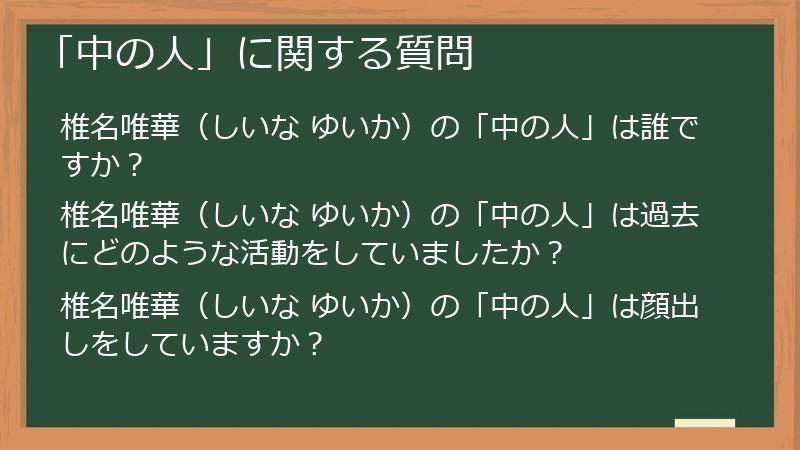 「中の人」に関する質問

椎名唯華（しいな ゆいか）の「中の人」は誰ですか？

椎名唯華（しいな ゆいか）の「中の人」は過去にどのような活動をしていましたか？

椎名唯華（しいな ゆいか）の「中の人」は顔出しをしていますか？